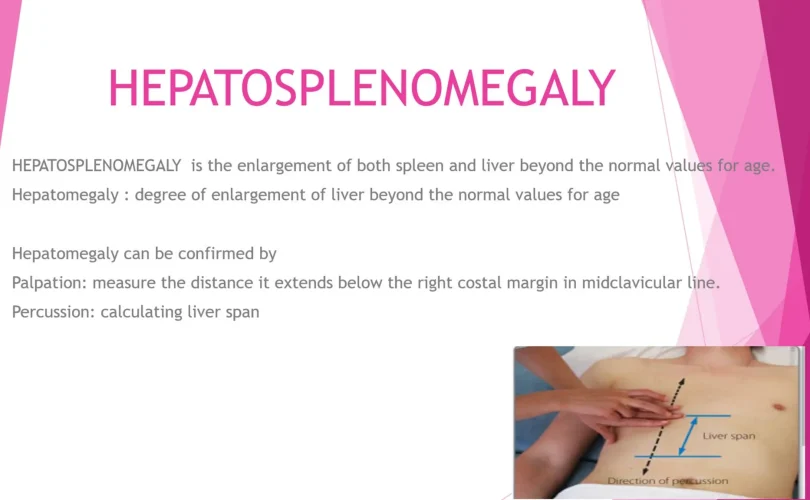 HEPATOSPLENOMEGALY

HEPATOSPLENOMEGALY is the enlargement of both spleen and liver beyond the normal values for age.

Hepatomegaly : degree of enlargement of liver beyond the normal values for age

Hepatomegaly can be confirmed by

Palpation: measure the distance it extends below the right costal margin in midclavicular line.

Percussion: calculating liver span

Liver span

Direction of percussion